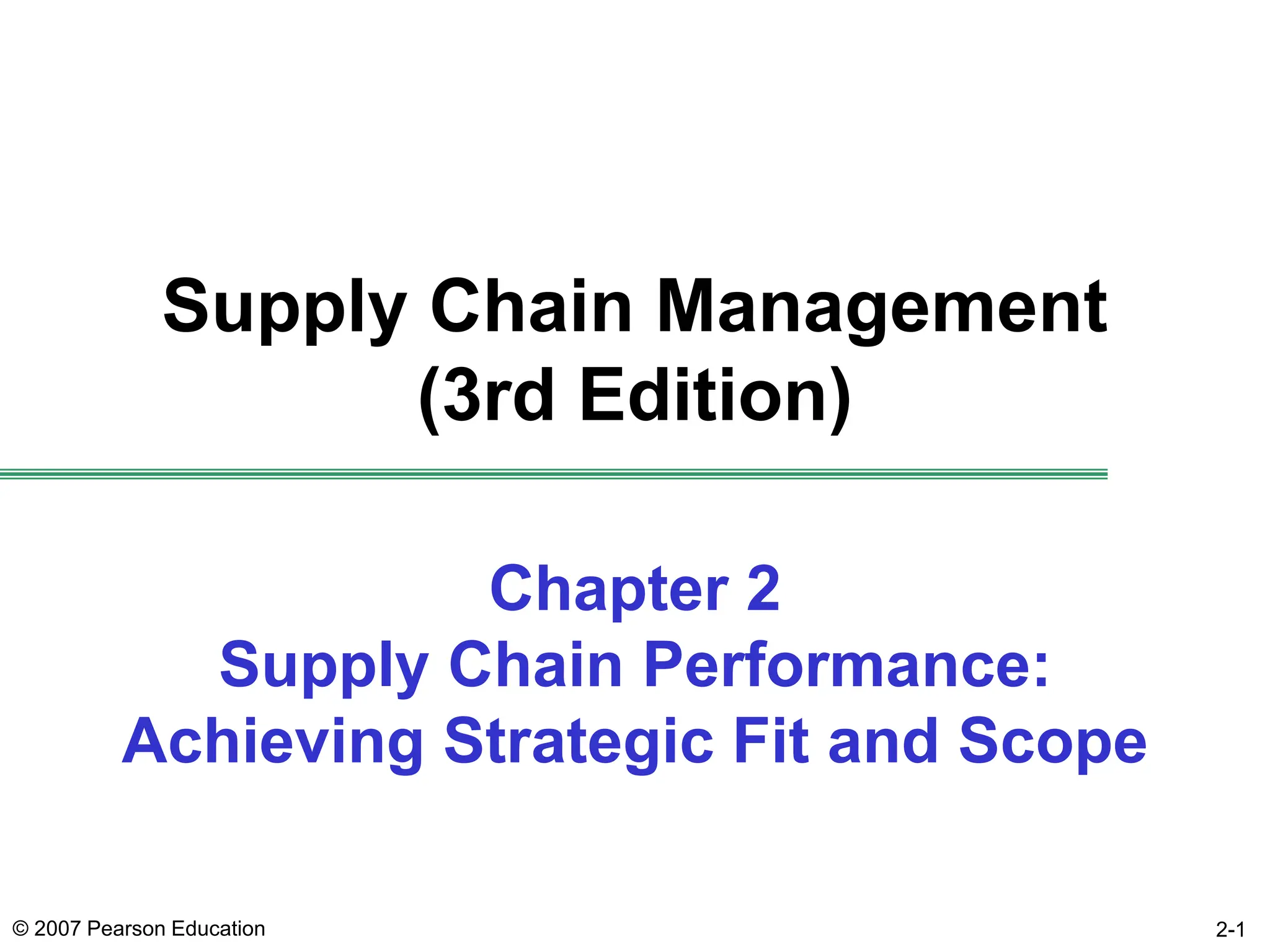 Supply Chain Management
(3rd Edition)

Chapter 2
Supply Chain Performance:
Achieving Strategic Fit and Scope

© 2007 Pearson Education

2-1